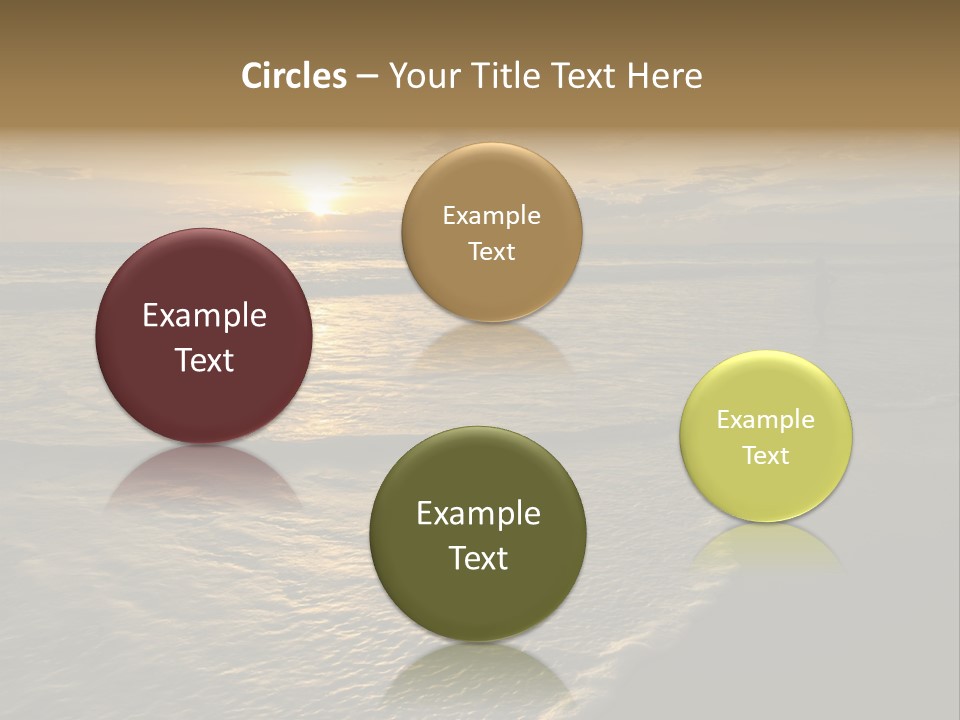 Circles – Your Title Text Here

Example Text

Example Text

Example Text

Example Text